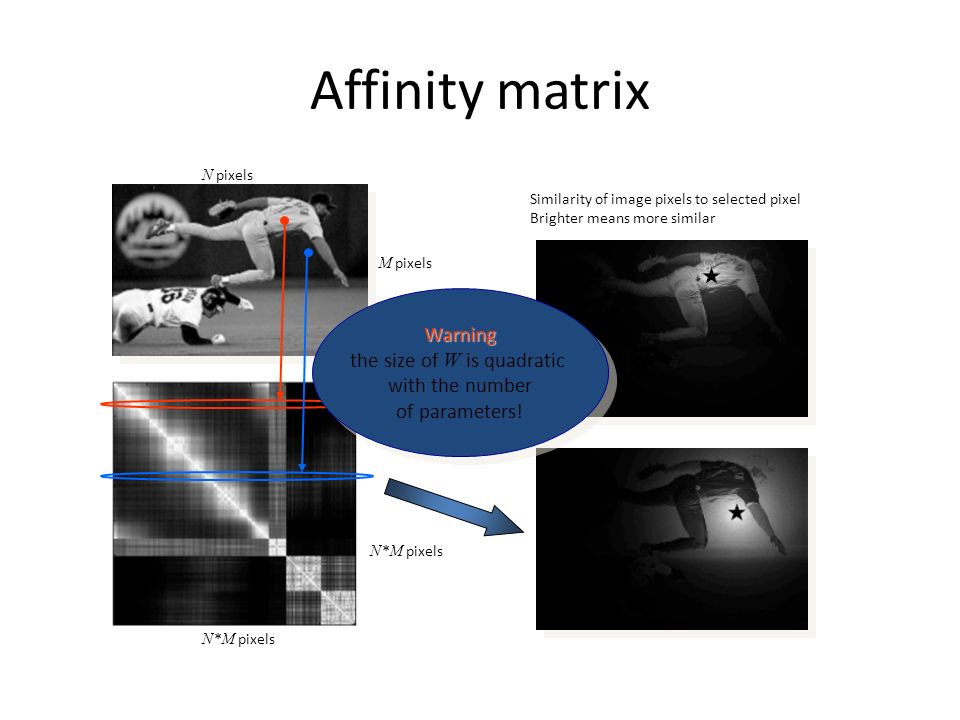 Affinity matrix

$N$ pixels

$M$ pixels

Similarity of image pixels to selected pixel
Brighter means more similar

Warning
the size of $W$ is quadratic with the number of parameters!

$N*M$ pixels

$N*M$ pixels